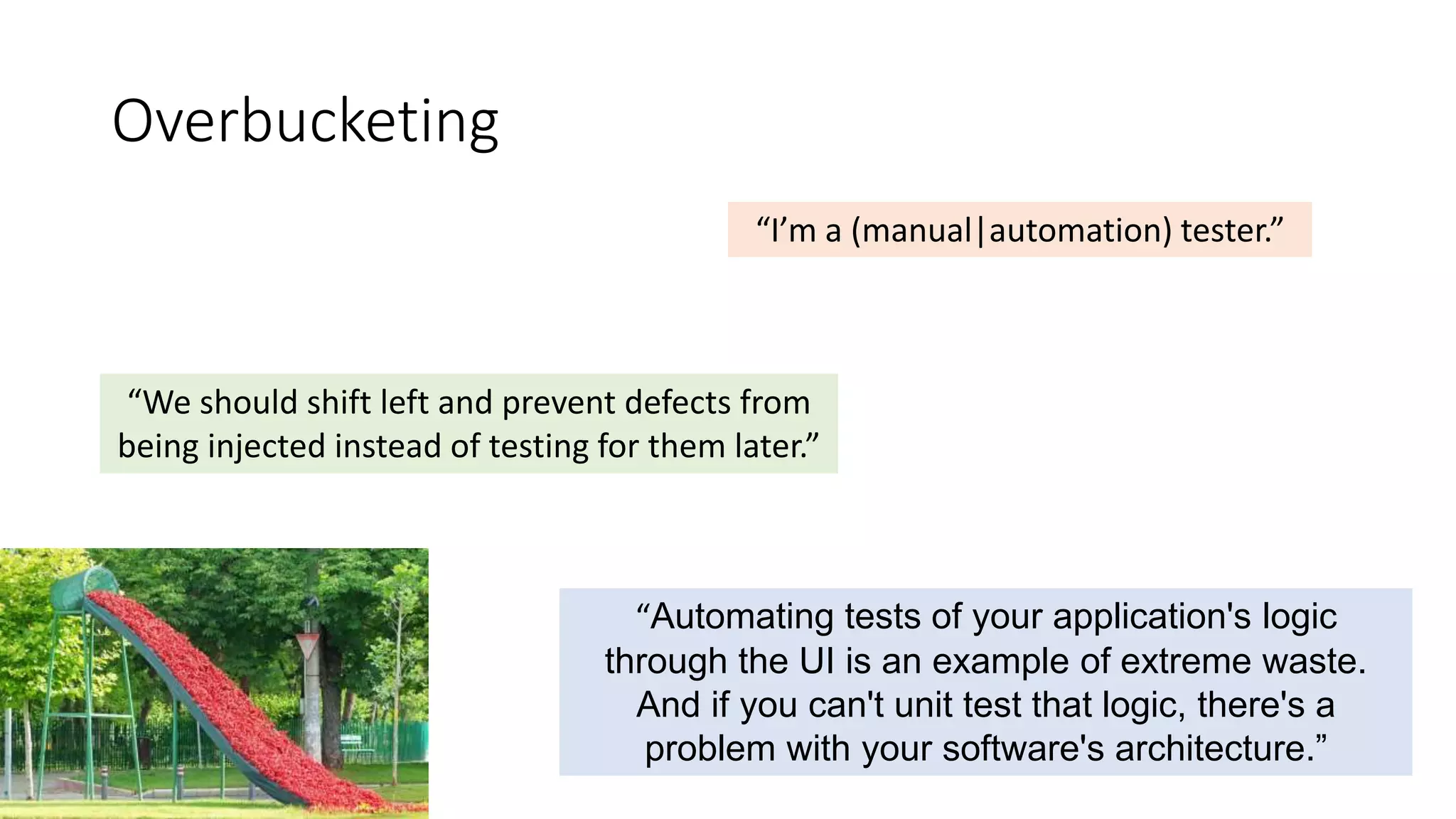 Overbucketing

“I’m a (manual|automation) tester.”

“We should shift left and prevent defects from being injected instead of testing for them later.”

“Automating tests of your application's logic through the UI is an example of extreme waste. And if you can't unit test that logic, there's a problem with your software's architecture.”